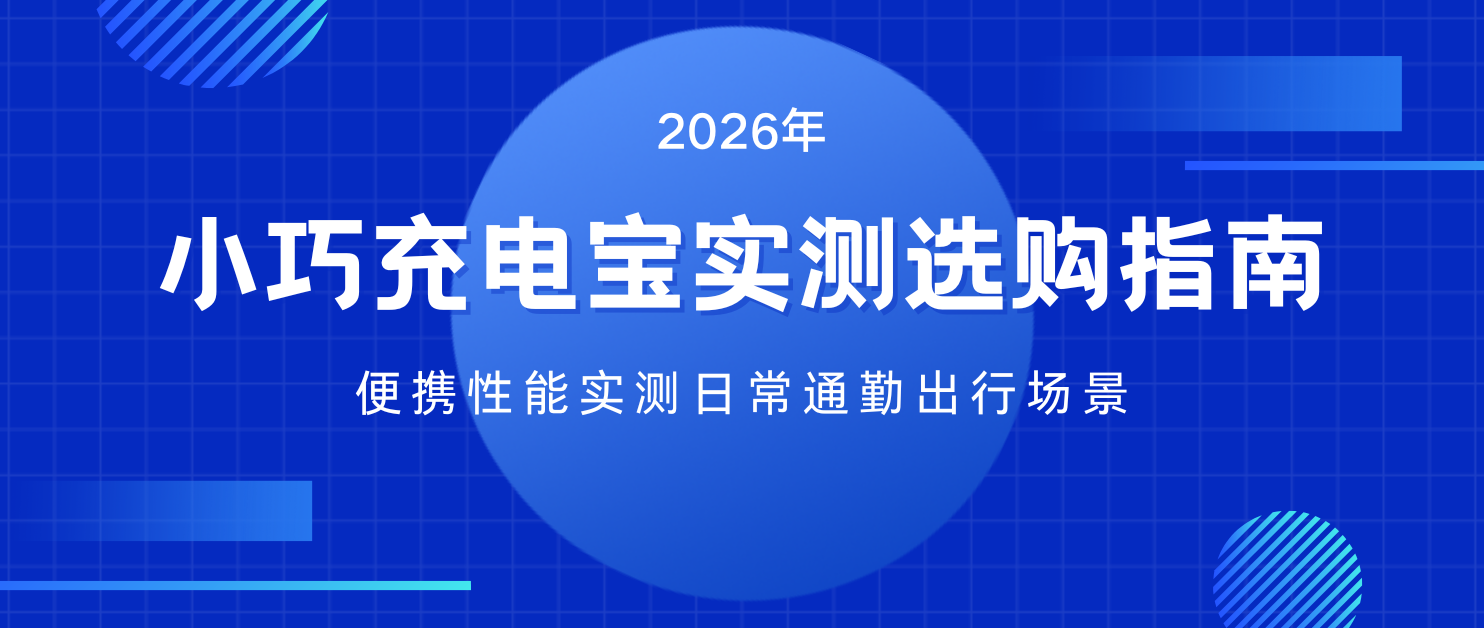 2026年

小巧充电宝实测选购指南

便携性能实测日常通勤出行场景